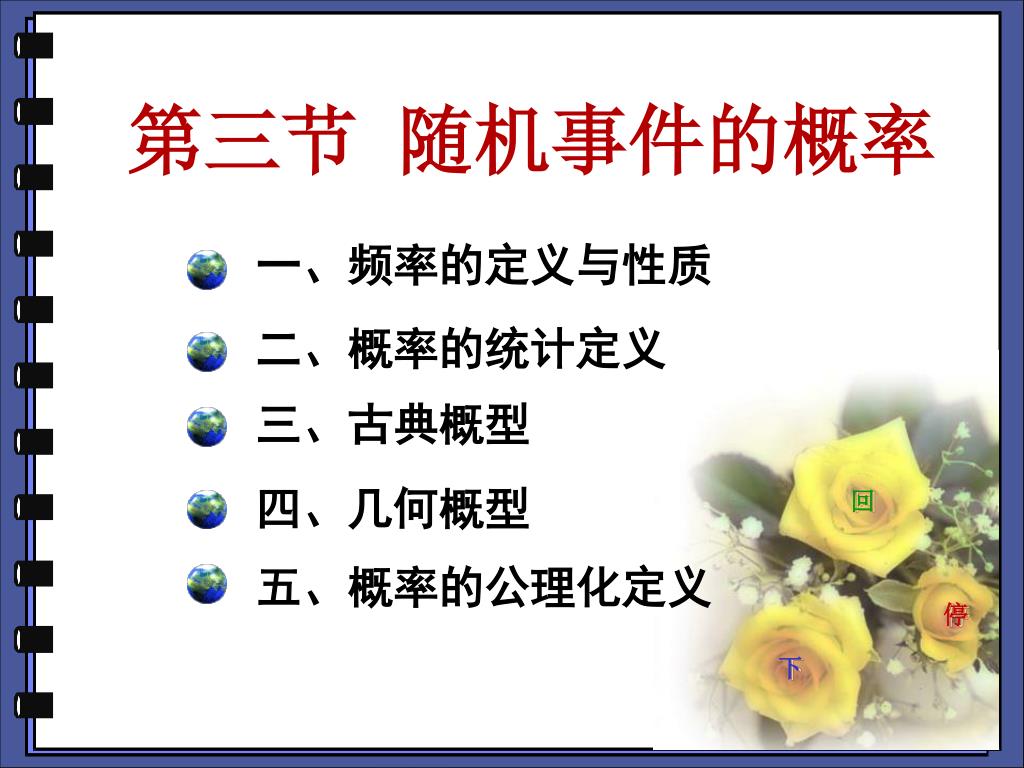 第三节 随机事件的概率

一、频率的定义与性质

二、概率的统计定义

三、古典概型

四、几何概型

五、概率的公理化定义

回

停

下